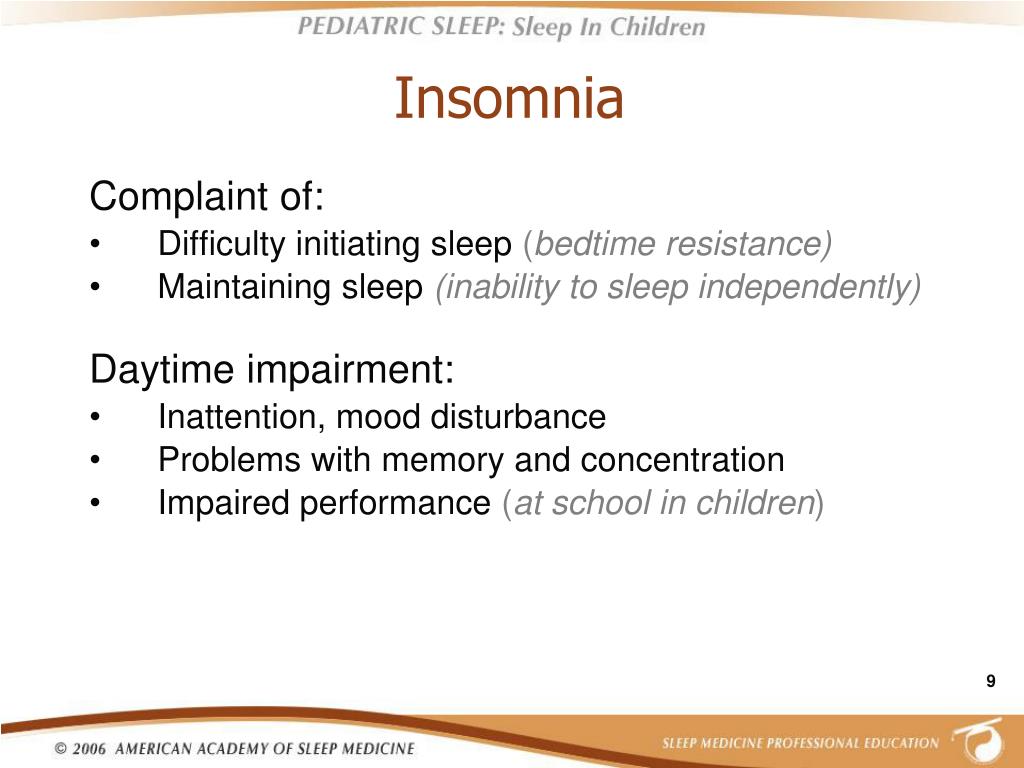 PEDIATRIC SLEEP: Sleep In Children

Insomnia

Complaint of:
• Difficulty initiating sleep (bedtime resistance)
• Maintaining sleep (inability to sleep independently)

Daytime impairment:
• Inattention, mood disturbance
• Problems with memory and concentration
• Impaired performance (at school in children)

9

© 2006 AMERICAN ACADEMY OF SLEEP MEDICINE

SLEEP MEDICINE PROFESSIONAL EDUCATION